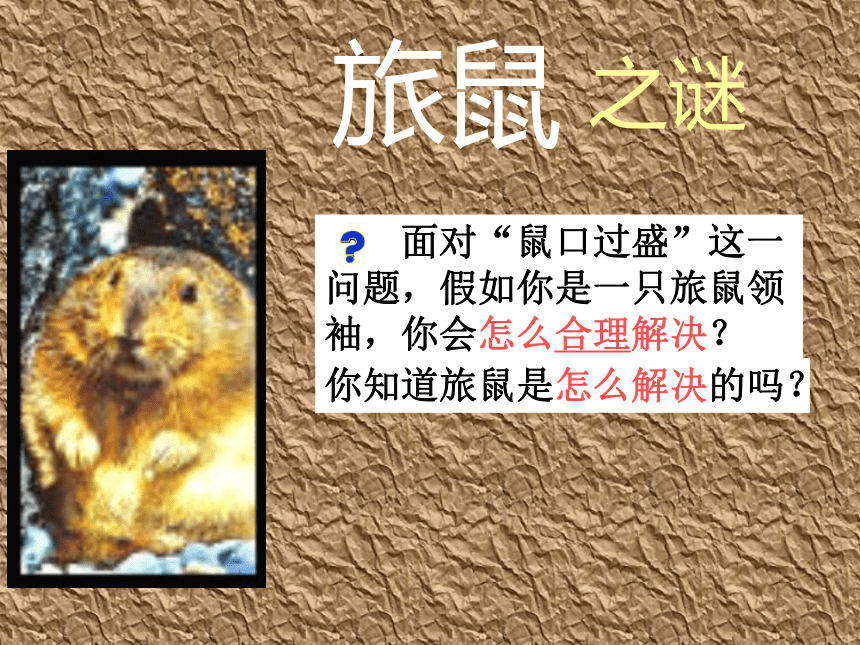 旅鼠 之谜

? 面对“鼠口过盛”这一问题，假如你是一只旅鼠领袖，你会怎么合理解决？
你知道旅鼠是怎么解决的吗？